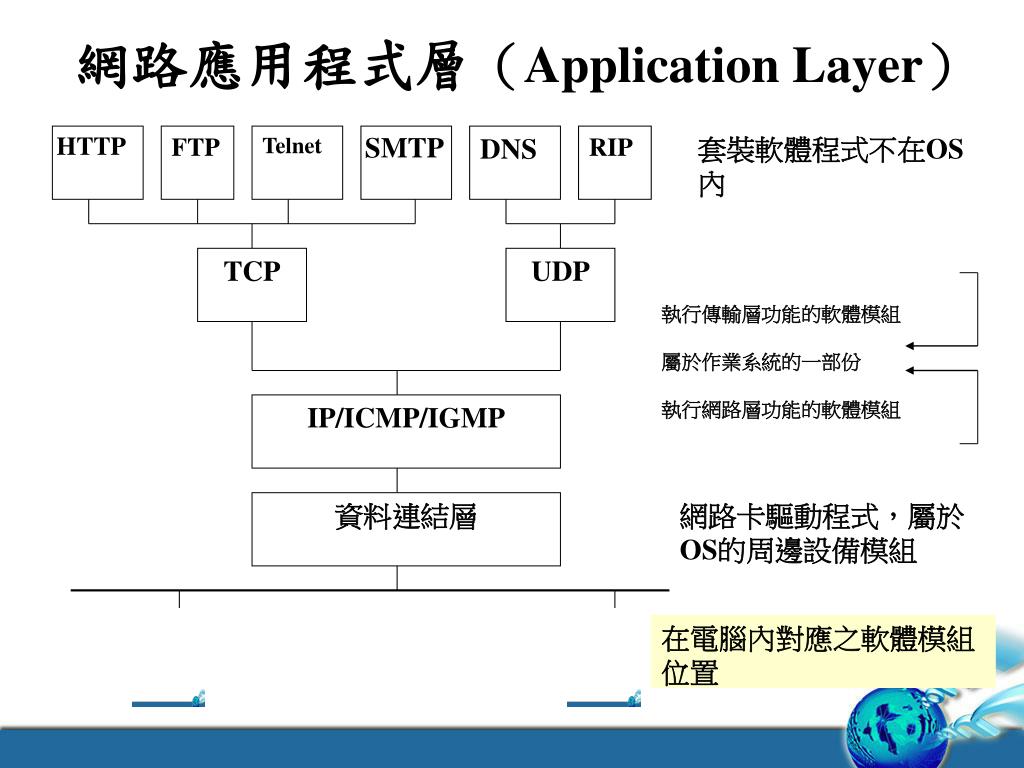 網路應用程式層（Application Layer）

HTTP

FTP

Telnet

SMTP

DNS

RIP

套裝軟體程式不在OS內

TCP

UDP

執行傳輸層功能的軟體模組

屬於作業系統的一部份

執行網路層功能的軟體模組

IP/ICMP/IGMP

資料連結層

網路卡驅動程式，屬於OS的周邊設備模組

在電腦內對應之軟體模組位置